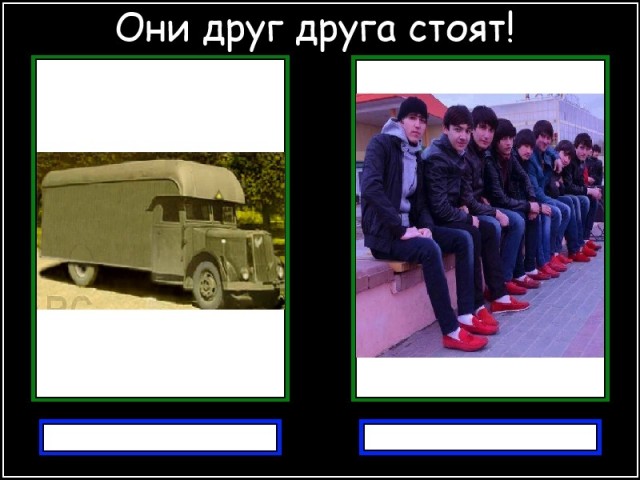 Они друг друга стоят!